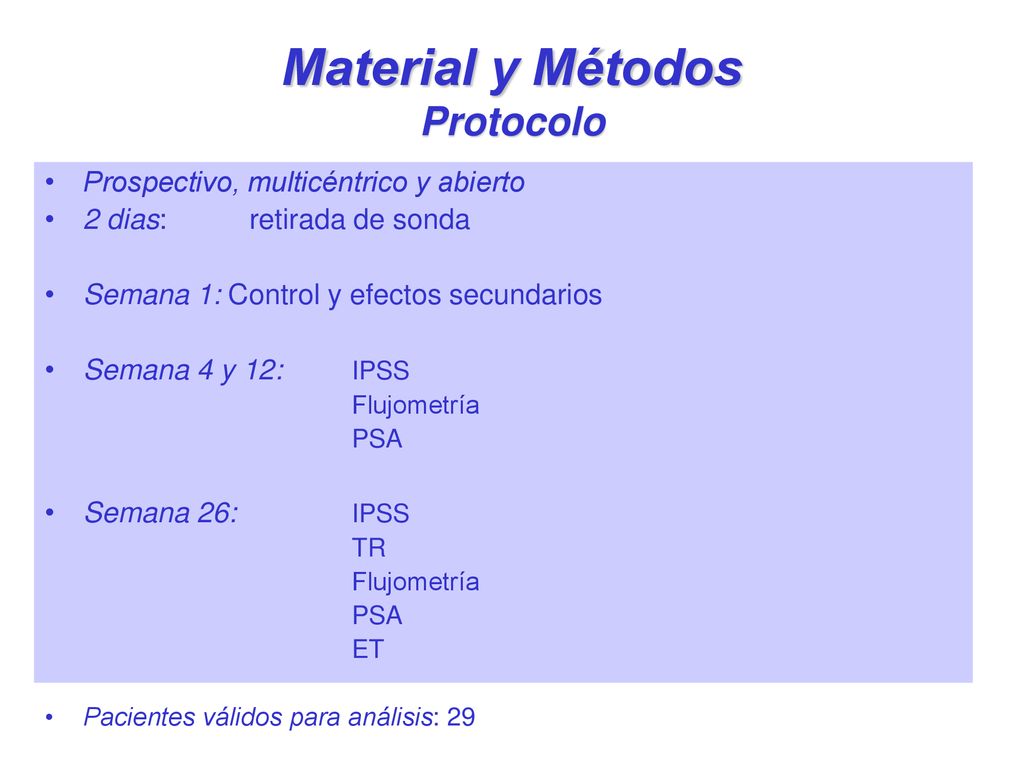 Material y Métodos
Protocolo

• Prospectivo, multicéntrico y abierto
• 2 dias: retirada de sonda

• Semana 1: Control y efectos secundarios

• Semana 4 y 12: IPSS
Flujometría
PSA

• Semana 26: IPSS
TR
Flujometría
PSA
ET

• Pacientes válidos para análisis: 29